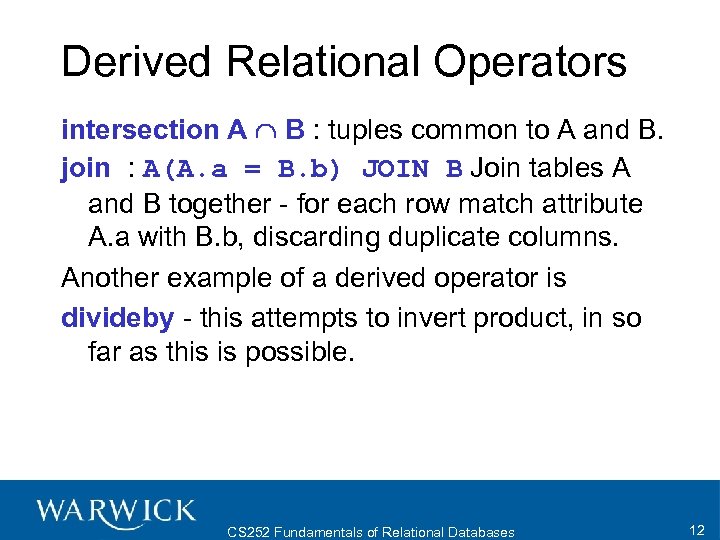 Derived Relational Operators

intersection A $\cap$ B : tuples common to A and B.

join : A(A.a = B.b) JOIN B Join tables A and B together - for each row match attribute A.a with B.b, discarding duplicate columns.

Another example of a derived operator is

divideby - this attempts to invert product, in so far as this is possible.

WARWICK

CS252 Fundamentals of Relational Databases

12